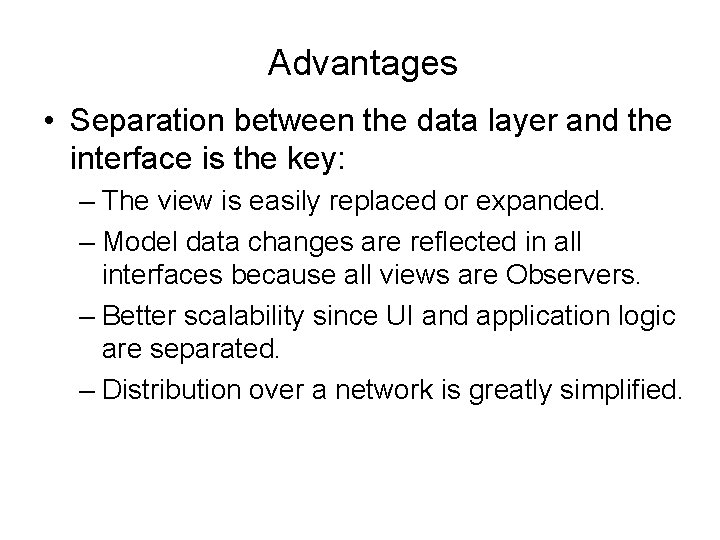 Advantages

• Separation between the data layer and the interface is the key:
– The view is easily replaced or expanded.
– Model data changes are reflected in all interfaces because all views are Observers.
– Better scalability since UI and application logic are separated.
– Distribution over a network is greatly simplified.